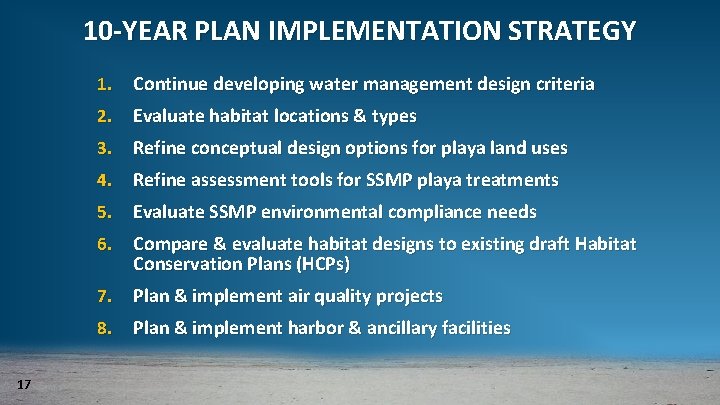 10-YEAR PLAN IMPLEMENTATION STRATEGY

1. Continue developing water management design criteria
2. Evaluate habitat locations & types
3. Refine conceptual design options for playa land uses
4. Refine assessment tools for SSMP playa treatments
5. Evaluate SSMP environmental compliance needs
6. Compare & evaluate habitat designs to existing draft Habitat Conservation Plans (HCPs)
7. Plan & implement air quality projects
8. Plan & implement harbor & ancillary facilities

17